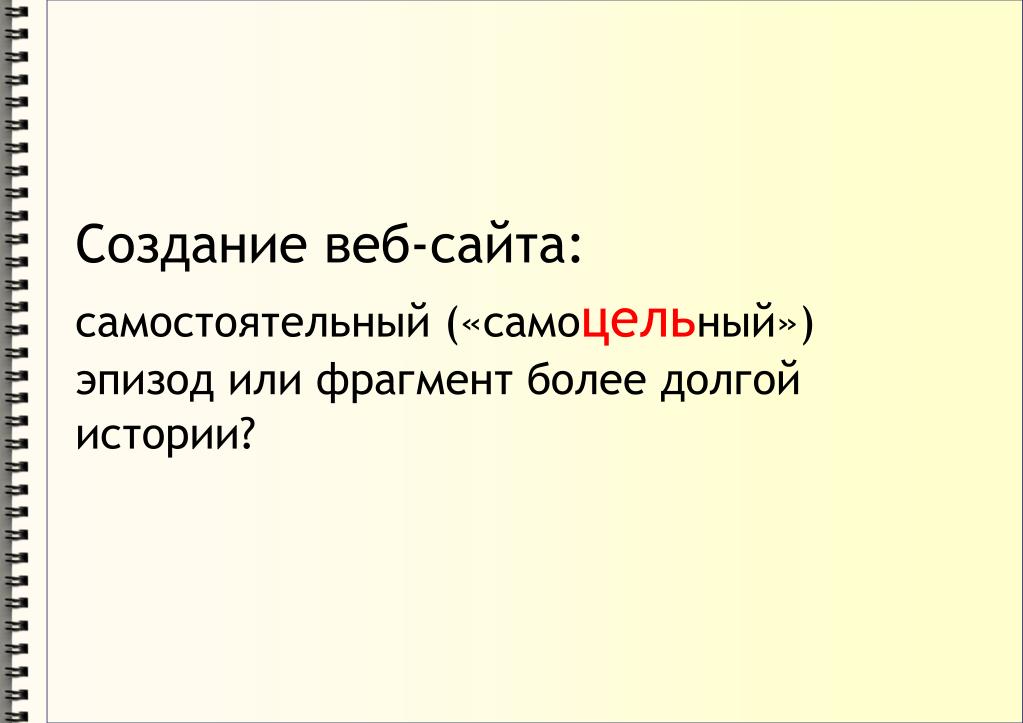 Создание веб-сайта:

самостоятельный («самоцельный») эпизод или фрагмент более долгой истории?